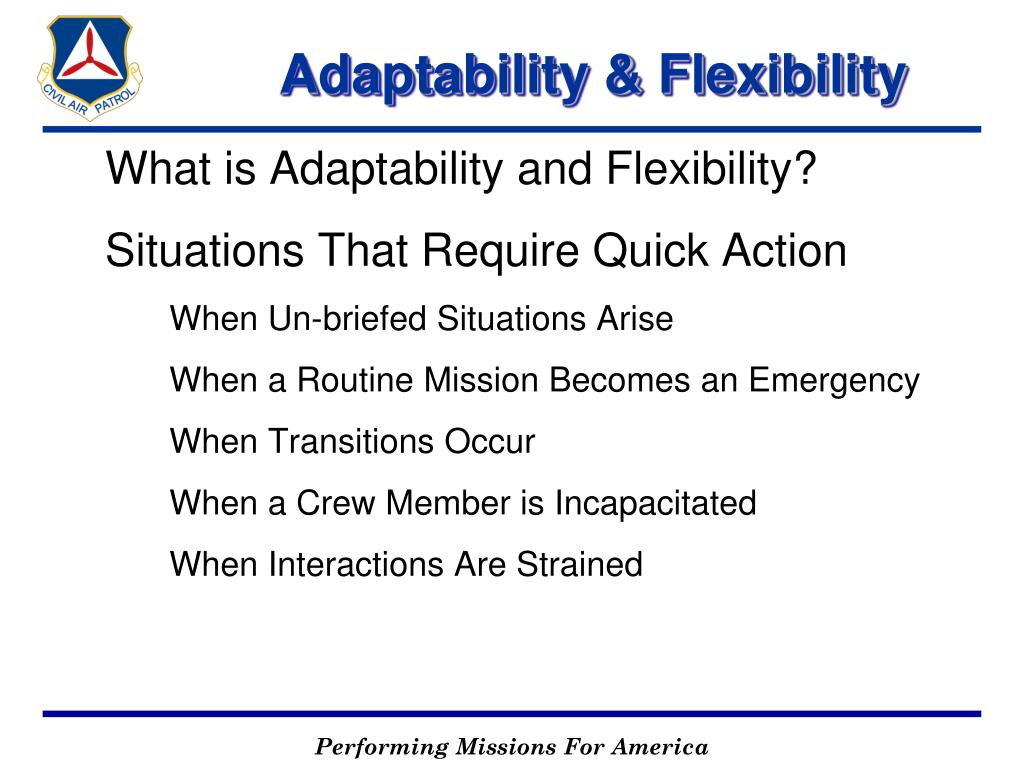 CIVIL AIR PATROL

Adaptability & Flexibility

What is Adaptability and Flexibility?

Situations That Require Quick Action

When Un-briefed Situations Arise

When a Routine Mission Becomes an Emergency

When Transitions Occur

When a Crew Member is Incapacitated

When Interactions Are Strained

Performing Missions For America